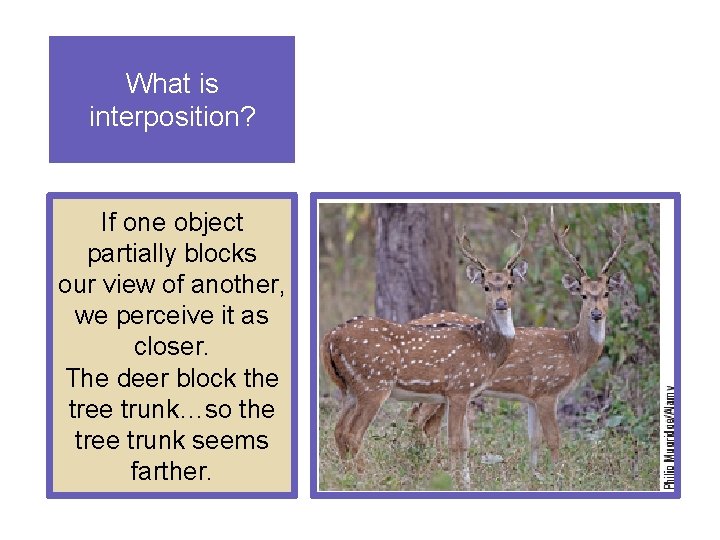 What is interposition?

If one object partially blocks our view of another, we perceive it as closer.
The deer block the tree trunk…so the tree trunk seems farther.

Philip Mugridge/Alamy